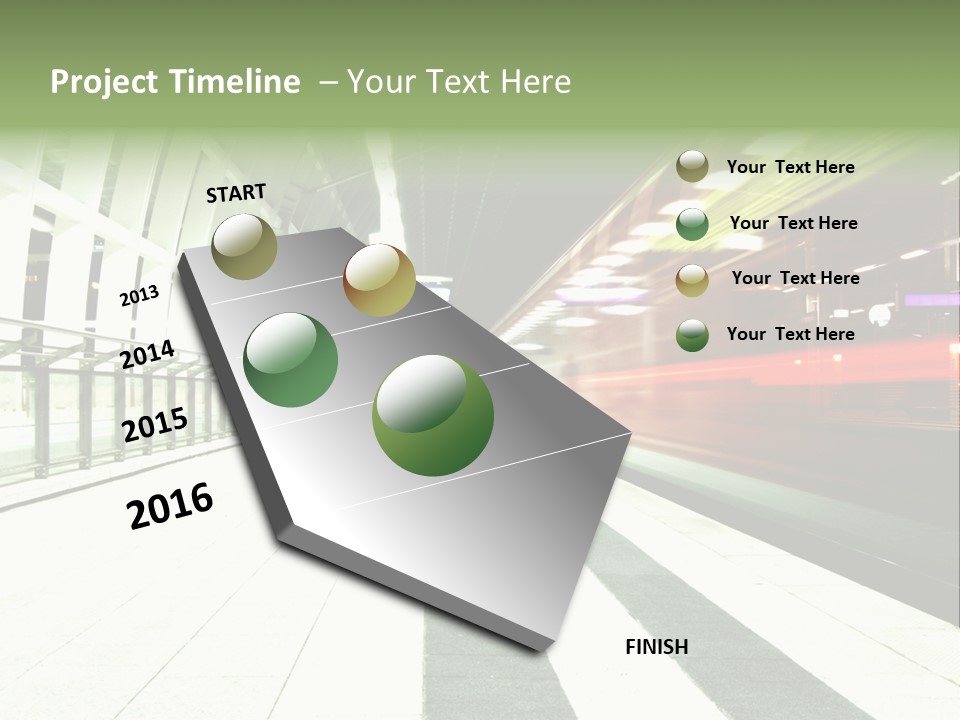 Project Timeline – Your Text Here

START

2013

2014

2015

2016

FINISH

Your Text Here

Your Text Here

Your Text Here

Your Text Here